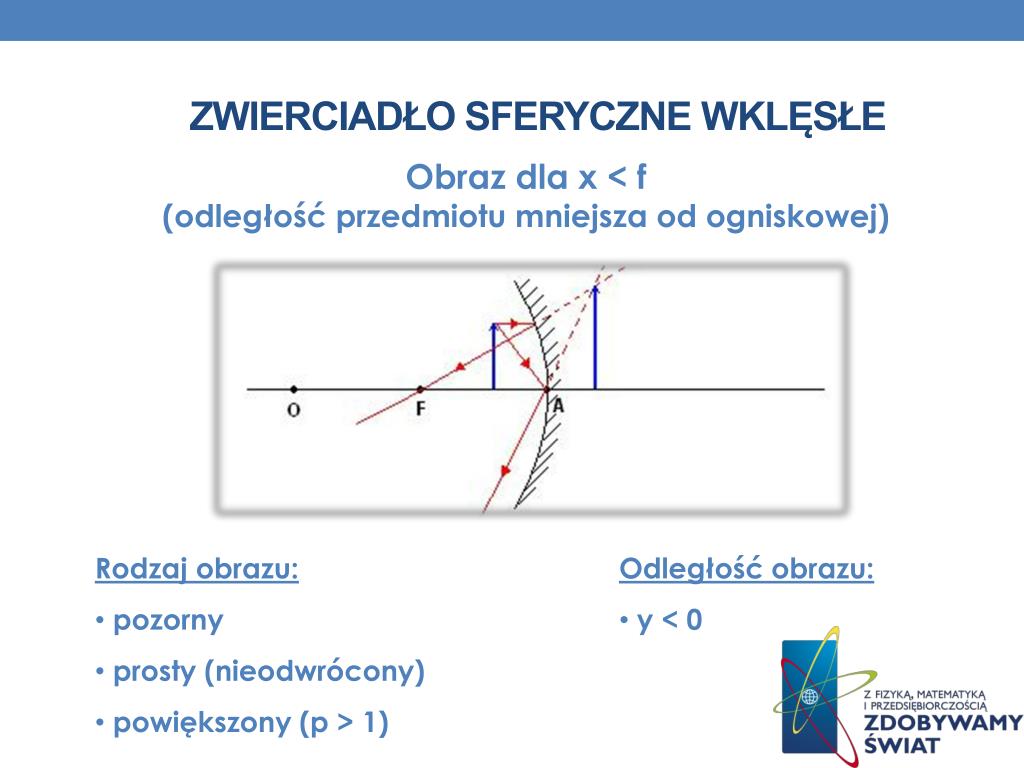 ZWIERCIADŁO SFERYCZNE WKLĘSŁE

Obraz dla x < f
(odległość przedmiotu mniejsza od ogniskowej)

O
F
A

Rodzaj obrazu:
• pozorny
• prosty (nieodwrócony)
• powiększony (p > 1)

Odległość obrazu:
• y < 0

Z FIZYKĄ, MATEMATYKĄ I PRZEDSIĘBIORCZOŚCIĄ
ZDOBYWAMY ŚWIAT